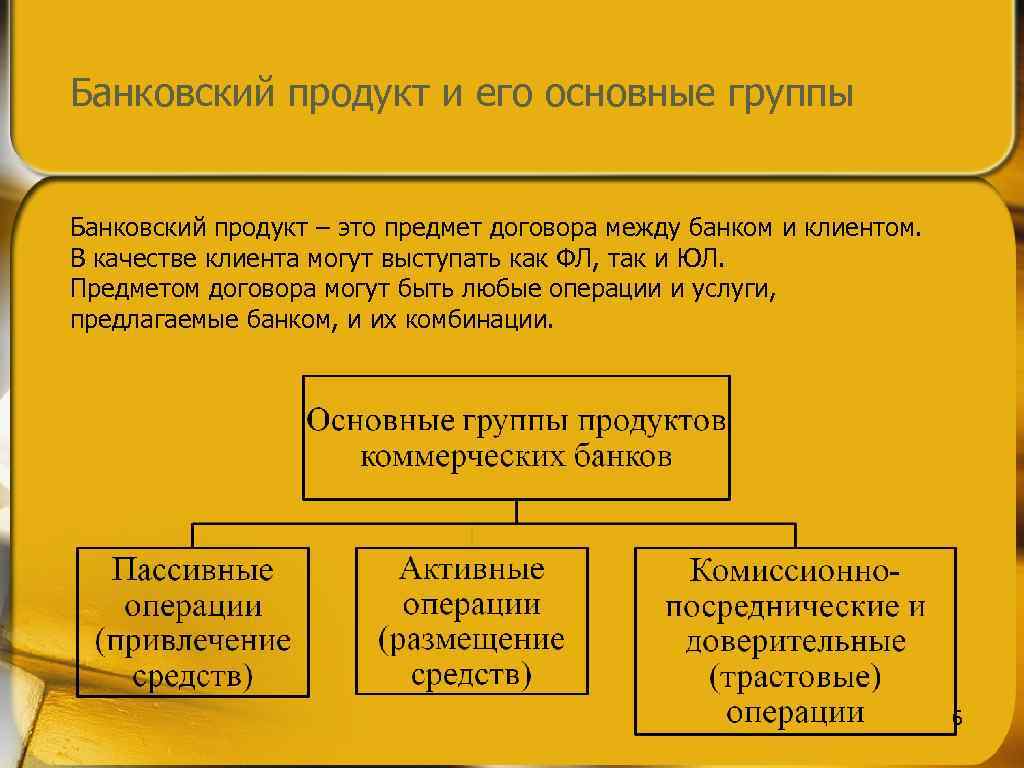 Банковский продукт и его основные группы

Банковский продукт – это предмет договора между банком и клиентом. В качестве клиента могут выступать как ФЛ, так и ЮЛ. Предметом договора могут быть любые операции и услуги, предлагаемые банком, и их комбинации.

Основные группы продуктов коммерческих банков

Пассивные операции (привлечение средств)

Активные операции (размещение средств)

Комиссионно-посреднические и доверительные (трастовые) операции

6